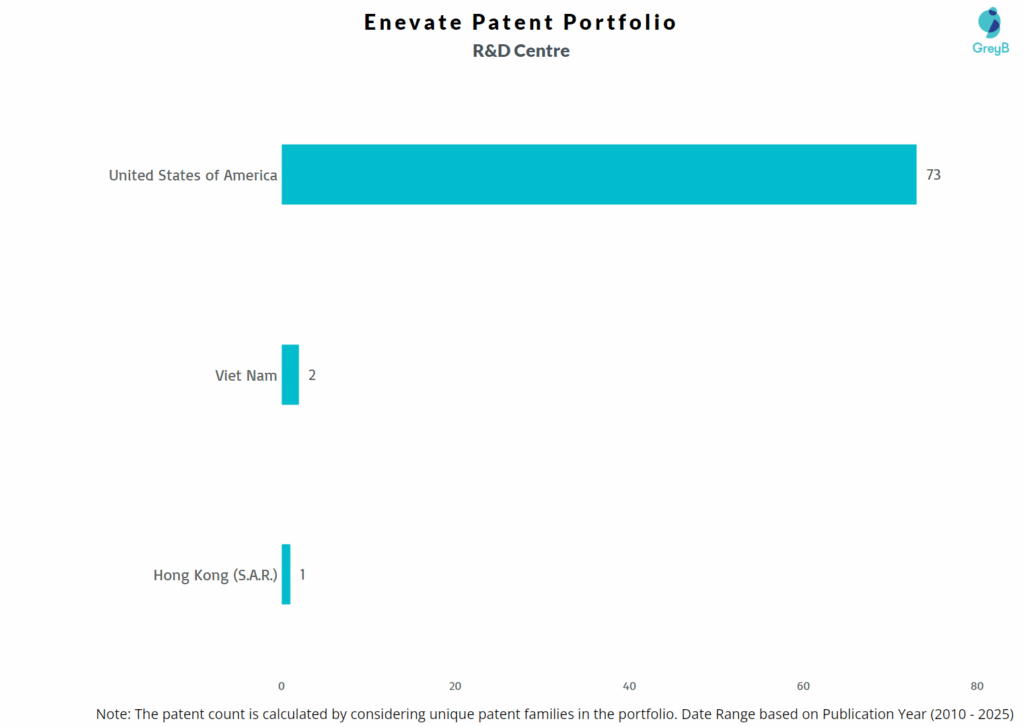 Enevate Patent Portfolio
R&D Centre

GreyB

United States of America 73

Viet Nam 2

Hong Kong (S.A.R.) 1

0 20 40 60 80

Note: The patent count is calculated by considering unique patent families in the portfolio. Date Range based on Publication Year (2010 - 2025)